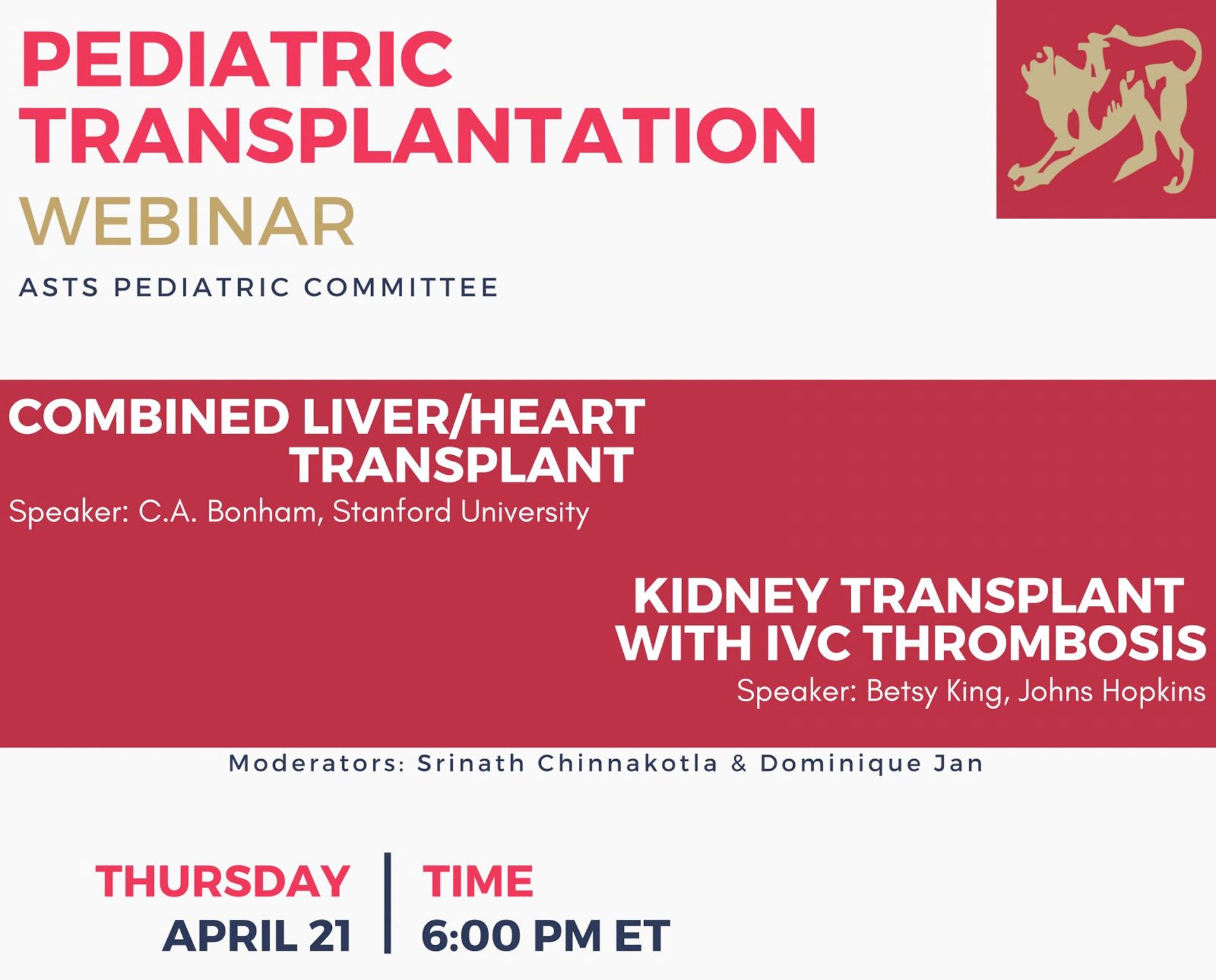 PEDIATRIC TRANSPLANTATION
WEBINAR
ASTS PEDIATRIC COMMITTEE

COMBINED LIVER/HEART TRANSPLANT
Speaker: C.A. Bonham, Stanford University

KIDNEY TRANSPLANT WITH IVC THROMBOSIS
Speaker: Betsy King, Johns Hopkins

Moderators: Srinath Chinnakotla & Dominique Jan

THURSDAY
APRIL 21

TIME
6:00 PM ET